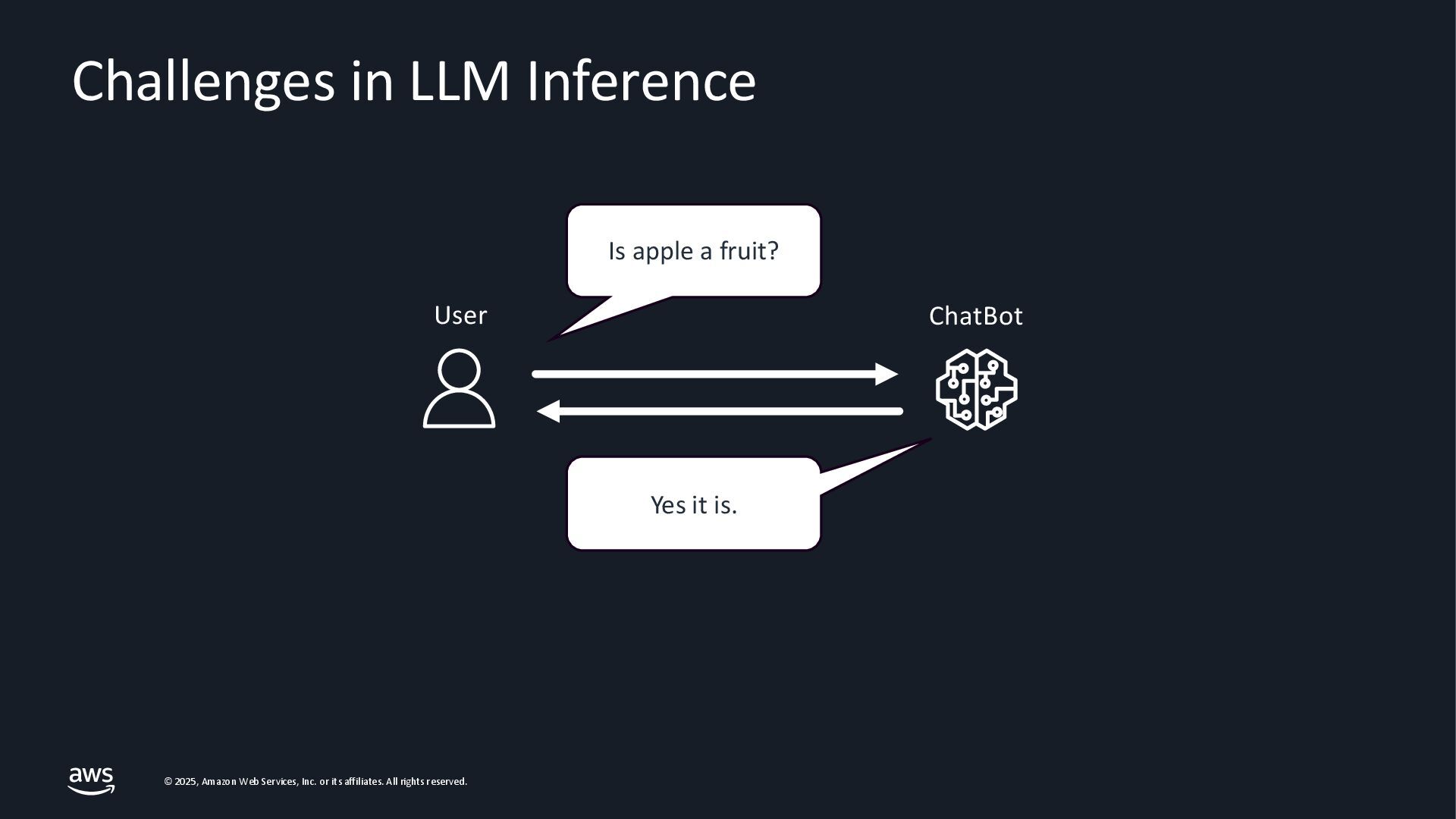 Challenges in LLM Inference

Is apple a fruit?

User

ChatBot

Yes it is.

aws

© 2025, Amazon Web Services, Inc. or its affiliates. All rights reserved.